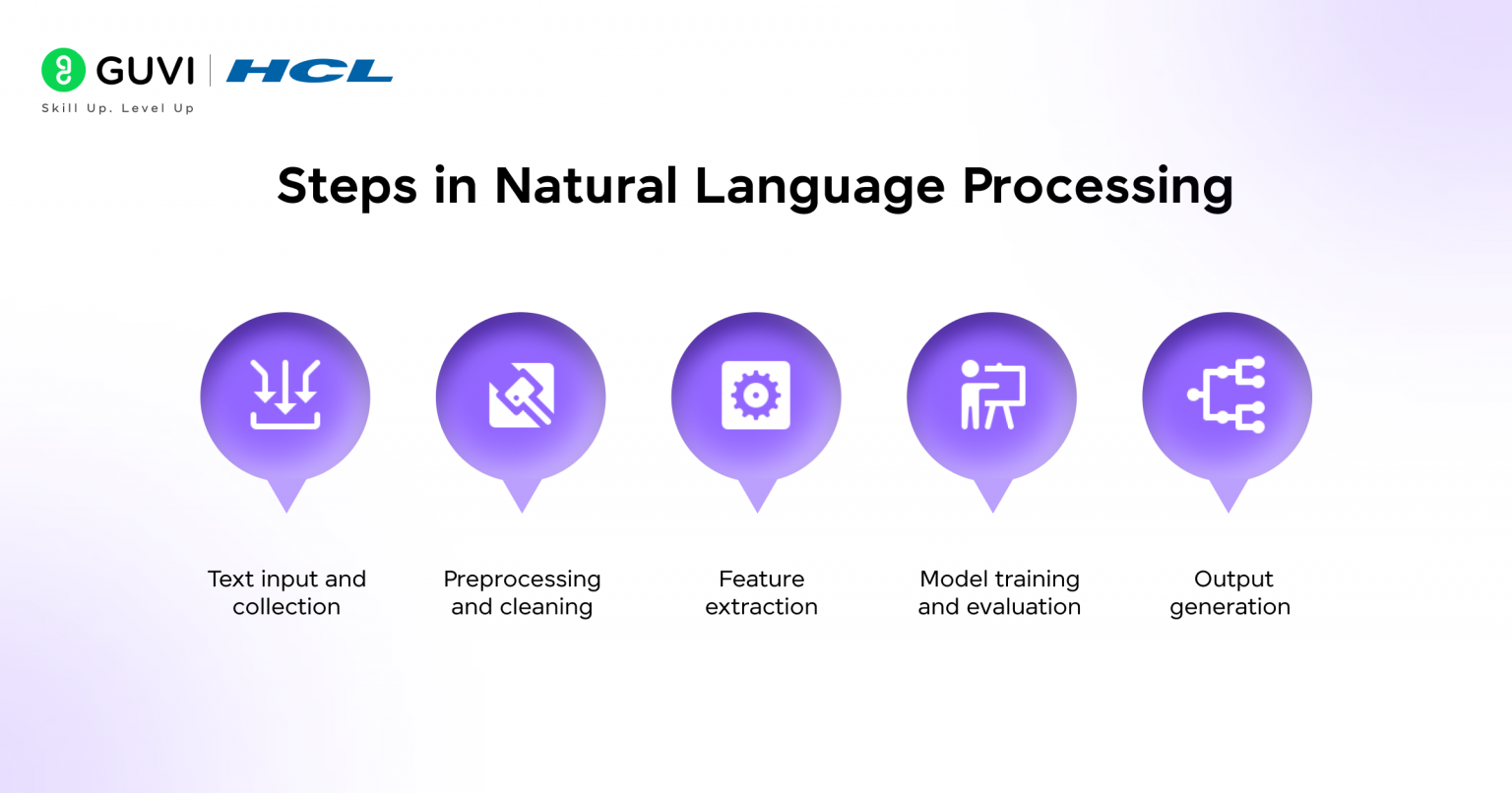 GUVI | HCL
Skill Up. Level Up

Steps in Natural Language Processing

Text input and collection

Preprocessing and cleaning

Feature extraction

Model training and evaluation

Output generation